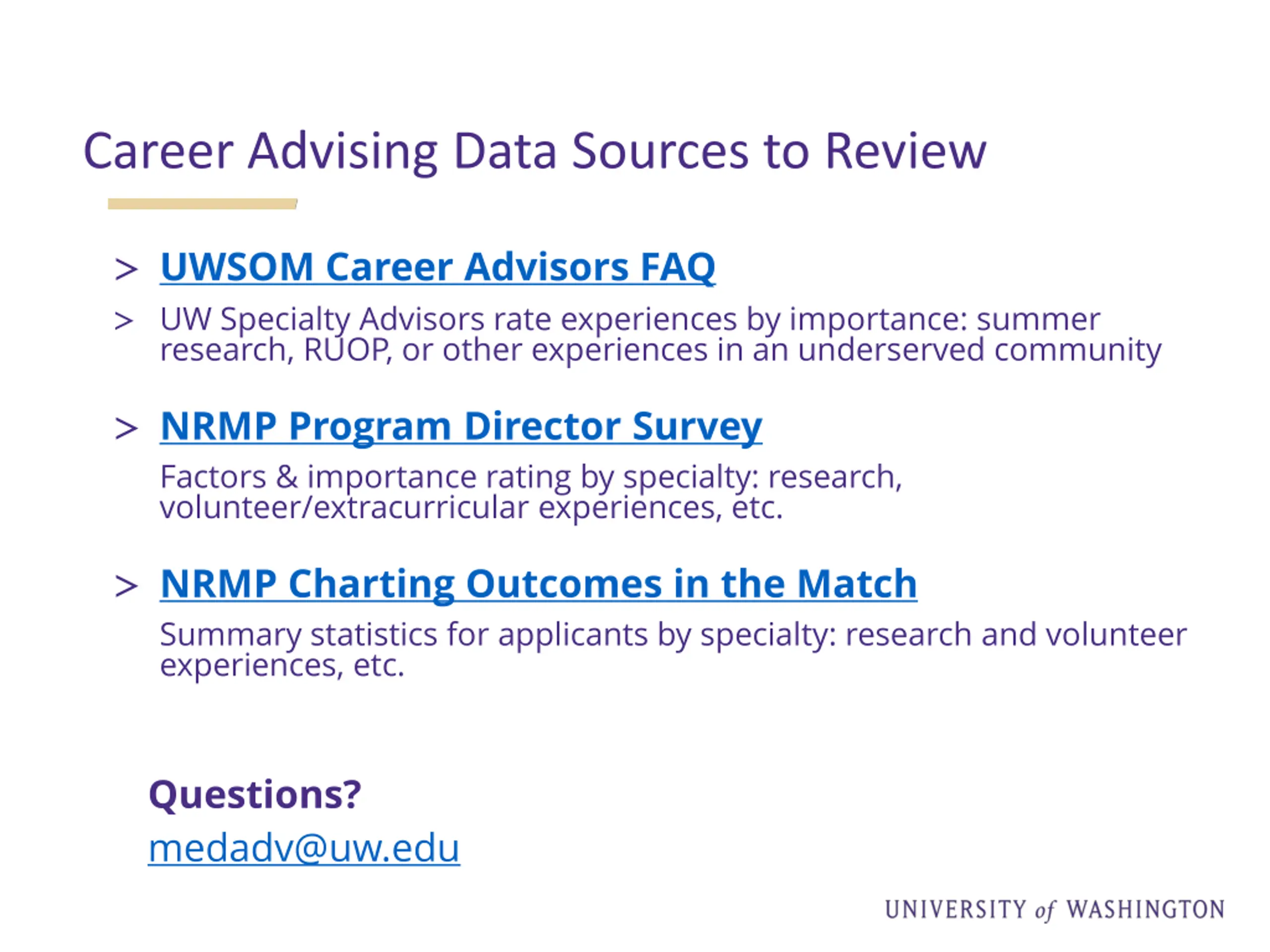 Career Advising Data Sources to Review

> UWSOM Career Advisors FAQ

> UW Specialty Advisors rate experiences by importance: summer research, RUOP, or other experiences in an underserved community

> NRMP Program Director Survey

Factors & importance rating by specialty: research, volunteer/extracurricular experiences, etc.

> NRMP Charting Outcomes in the Match

Summary statistics for applicants by specialty: research and volunteer experiences, etc.

Questions?

medadv@uw.edu

UNIVERSITY of WASHINGTON